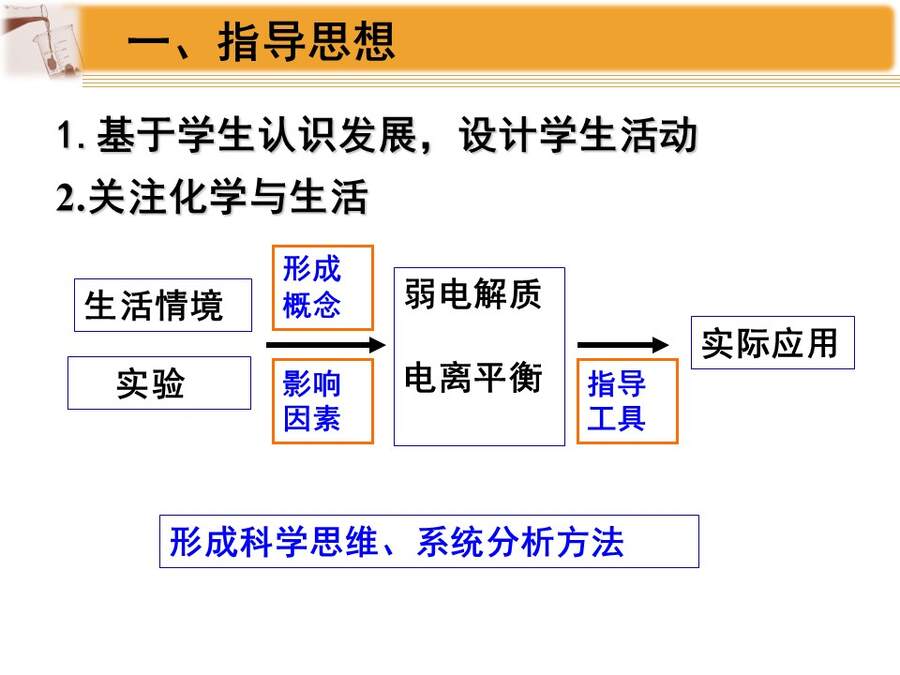 一、指导思想

1. 基于学生认识发展，设计学生活动

2.关注化学与生活

生活情境

实验

形成概念

影响因素

弱电解质

电离平衡

指导工具

实际应用

形成科学思维、系统分析方法